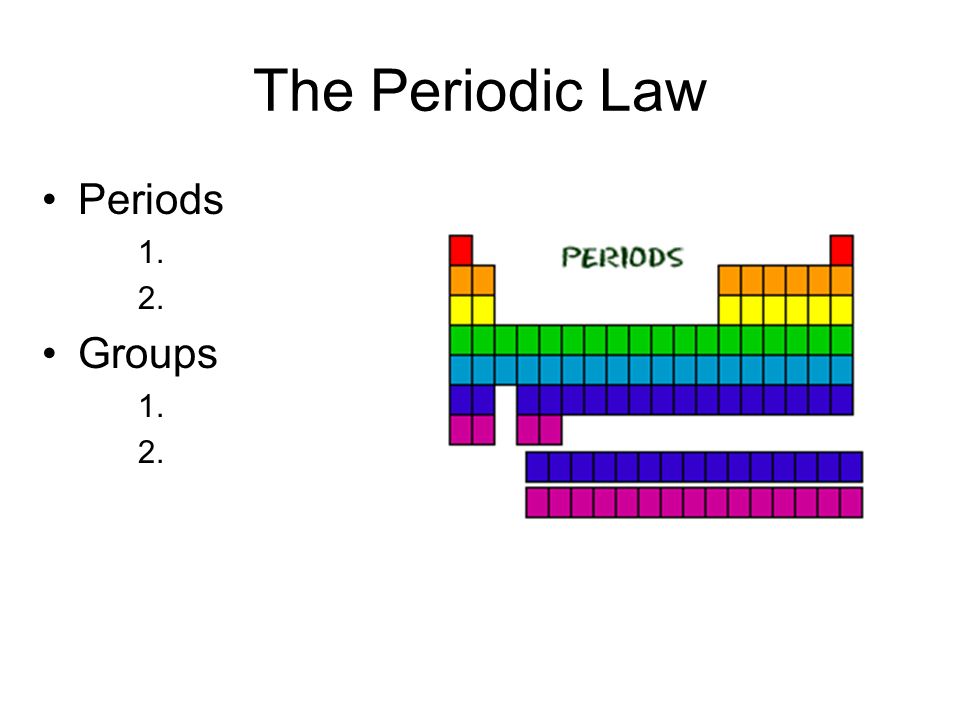 The Periodic Law

• Periods

1.

2.

• Groups

1.

2.

PERIODS